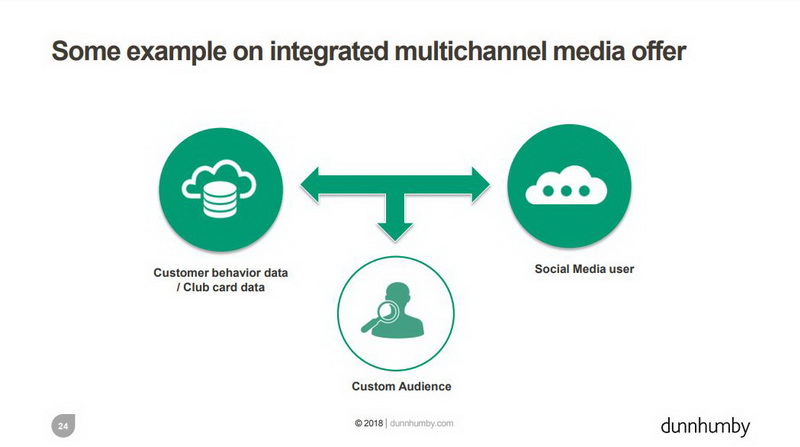 Some example on integrated multichannel media offer

Customer behavior data / Club card data

Social Media user

Custom Audience

24

© 2018 | dunnhumby.com

dunnhumby